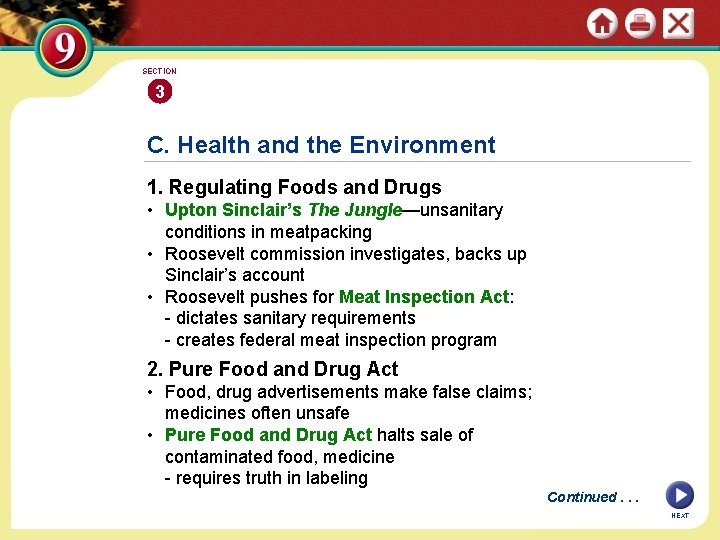 9

SECTION
3

C. Health and the Environment

1. Regulating Foods and Drugs
• Upton Sinclair's The Jungle—unsanitary conditions in meatpacking
• Roosevelt commission investigates, backs up Sinclair's account
• Roosevelt pushes for Meat Inspection Act:
- dictates sanitary requirements
- creates federal meat inspection program

2. Pure Food and Drug Act
• Food, drug advertisements make false claims; medicines often unsafe
• Pure Food and Drug Act halts sale of contaminated food, medicine
- requires truth in labeling

Continued . . .

NEXT